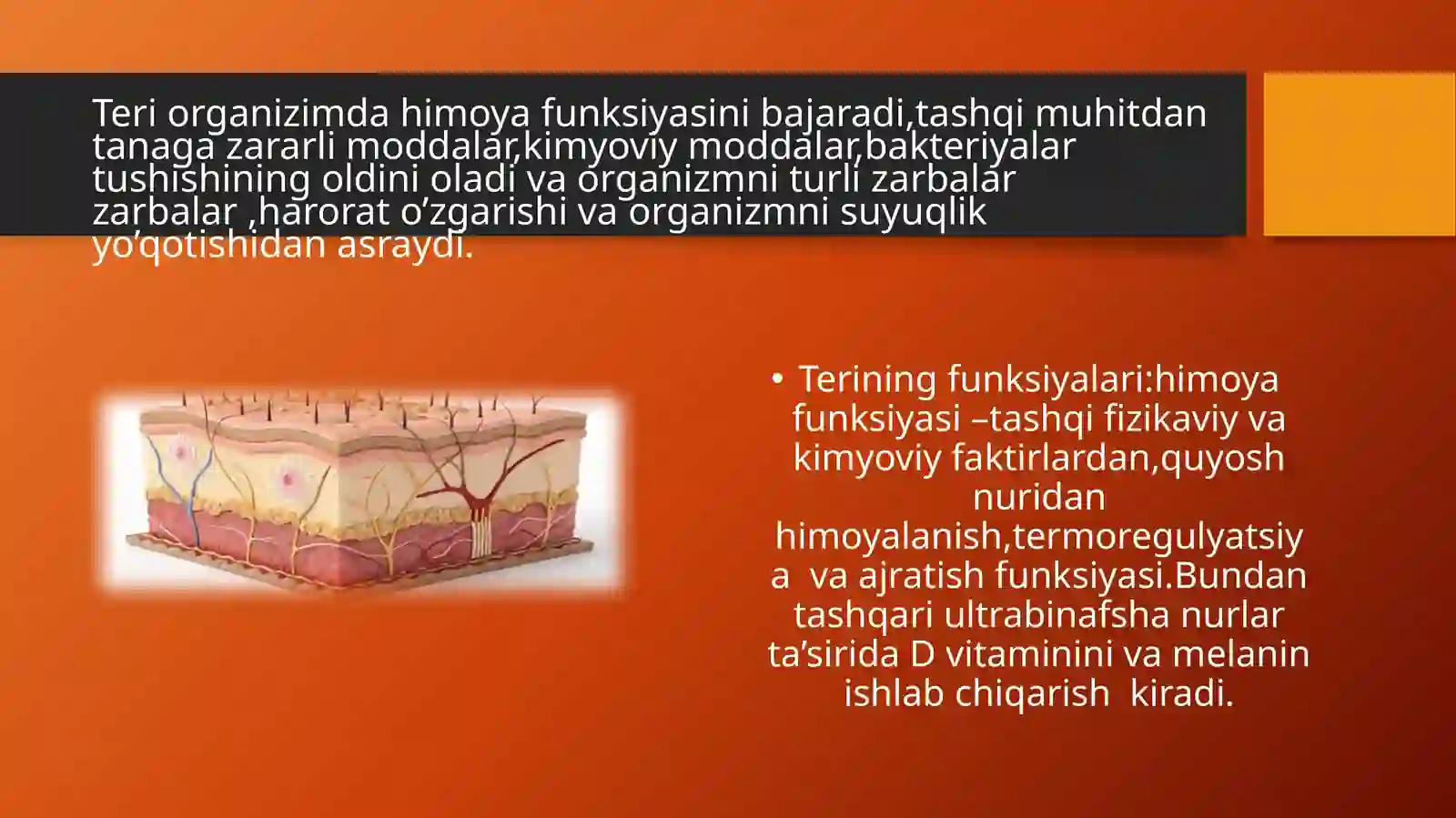 Teri organizimda himoya funksiyasini bajaradi,tashqi muhitdan tanaga zararli moddalar,kimyoviy moddalar,bakteriyalar tushishining oldini oladi va organizmni turli zarbalar zarbalar ,harorat o’zgarishi va organizmni suyuqlik yo’qotishidan asraydi.

• Terining funksiyalari:himoya funksiyasi –tashqi fizikaviy va kimyoviy faktirlardan,quyosh nuridan himoyalanish,termoregulyatsiya va ajratish funksiyasi.Bundan tashqari ultrabinafsha nurlar ta’sirida D vitaminini va melanin ishlab chiqarish kiradi.